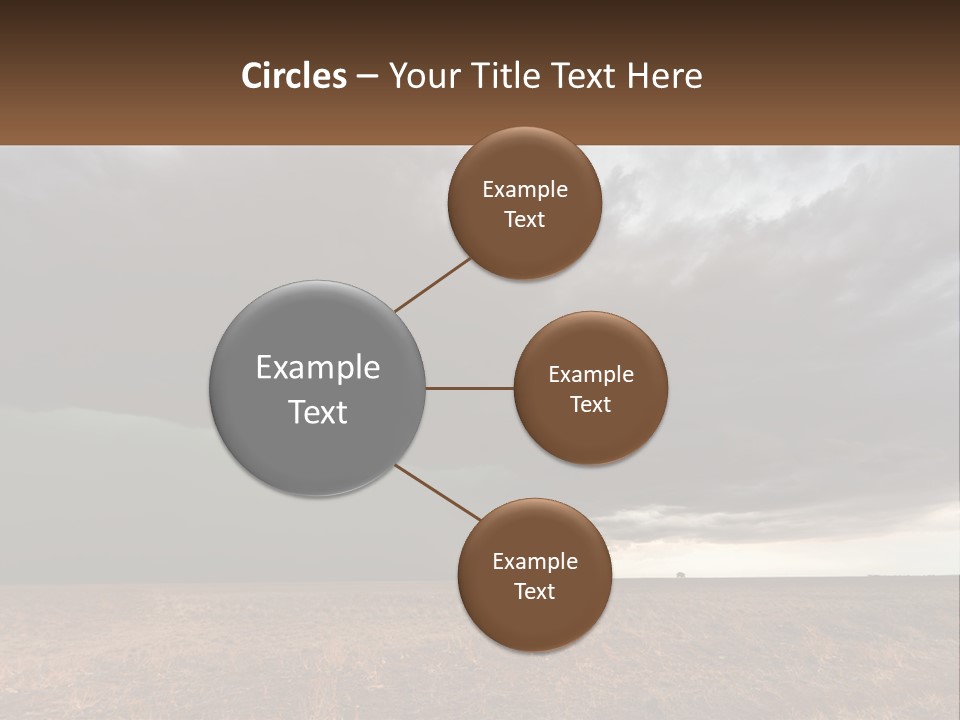 Circles – Your Title Text Here

Example Text

Example Text

Example Text

Example Text